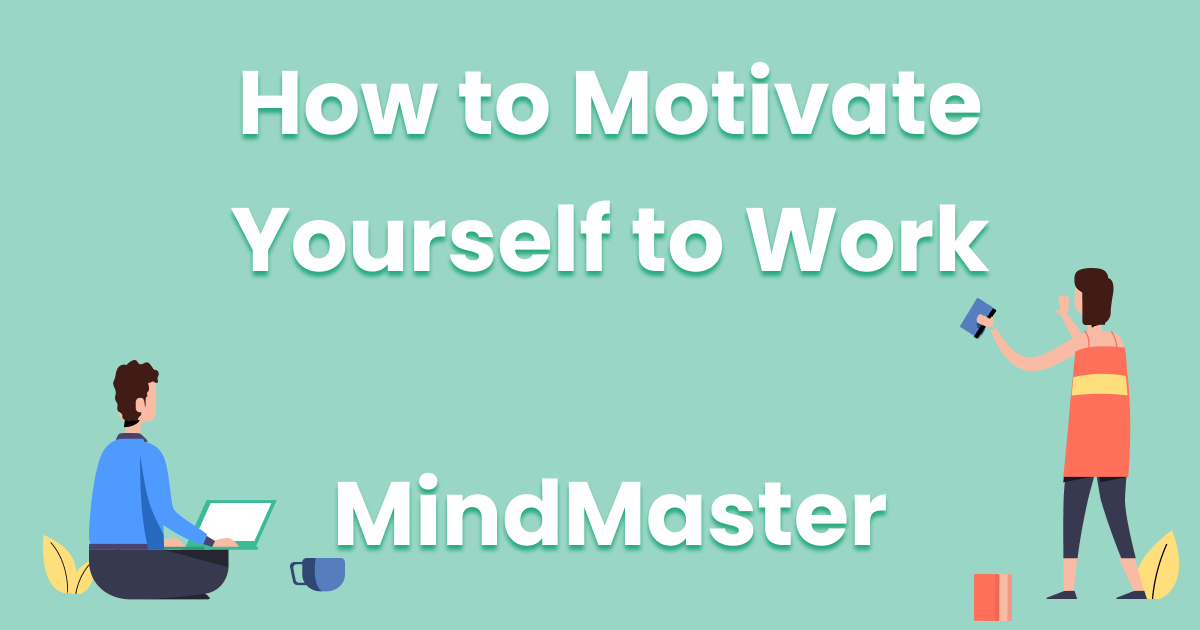 How to Motivate Yourself to Work

MindMaster